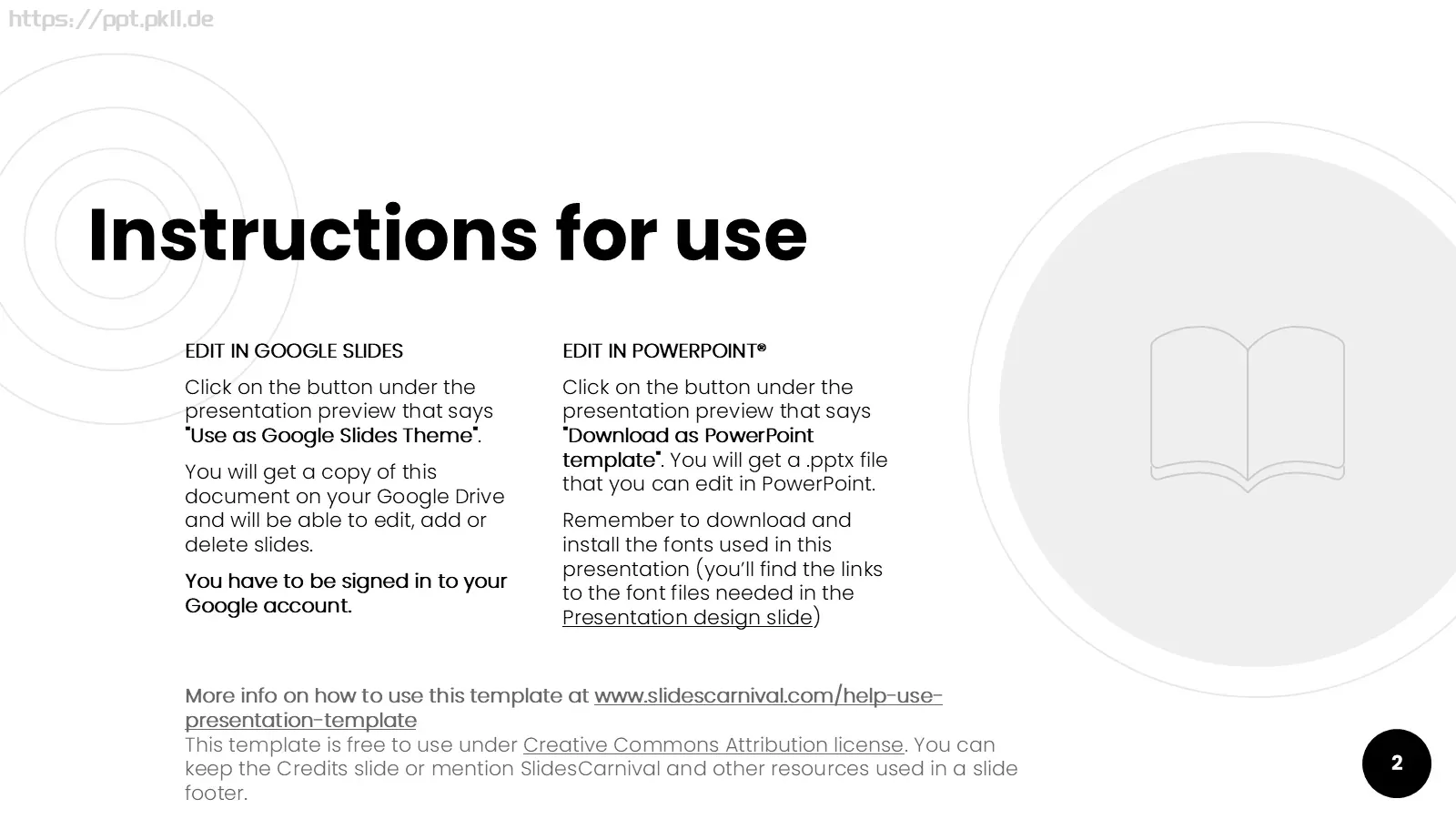 https://ppt.pkll.de

Instructions for use

EDIT IN GOOGLE SLIDES

Click on the button under the presentation preview that says "Use as Google Slides Theme".

You will get a copy of this document on your Google Drive and will be able to edit, add or delete slides.

You have to be signed in to your Google account.

EDIT IN POWERPOINT®

Click on the button under the presentation preview that says "Download as PowerPoint template". You will get a .pptx file that you can edit in PowerPoint.

Remember to download and install the fonts used in this presentation (you'll find the links to the font files needed in the Presentation design slide)

More info on how to use this template at www.slidescarnival.com/help-use-presentation-template
This template is free to use under Creative Commons Attribution license. You can keep the Credits slide or mention SlidesCarnival and other resources used in a slide footer.

2